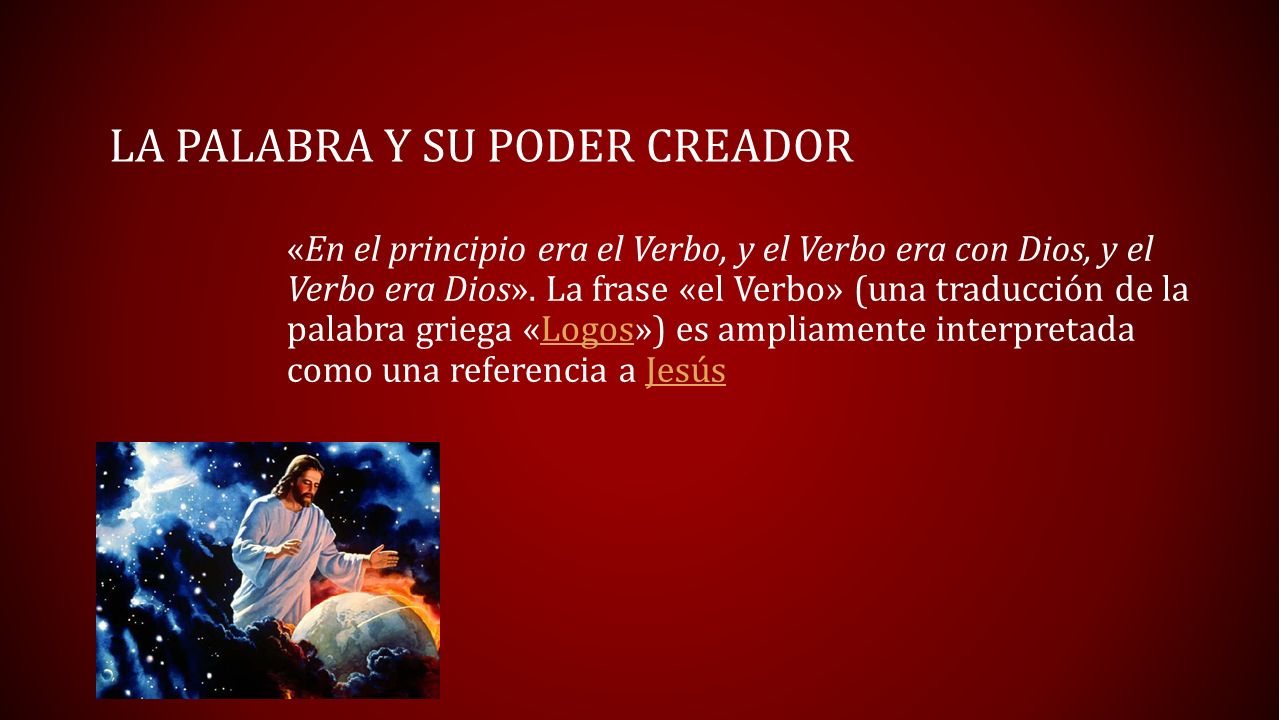 LA PALABRA Y SU PODER CREADOR

«En el principio era el Verbo, y el Verbo era con Dios, y el Verbo era Dios». La frase «el Verbo» (una traducción de la palabra griega «Logos») es ampliamente interpretada como una referencia a Jesús